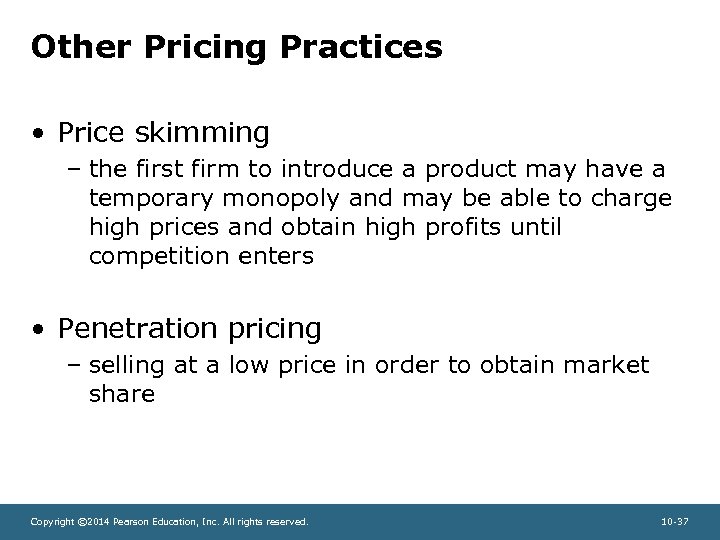 Other Pricing Practices

• Price skimming
– the first firm to introduce a product may have a temporary monopoly and may be able to charge high prices and obtain high profits until competition enters

• Penetration pricing
– selling at a low price in order to obtain market share

Copyright ©2014 Pearson Education, Inc. All rights reserved.

10-37